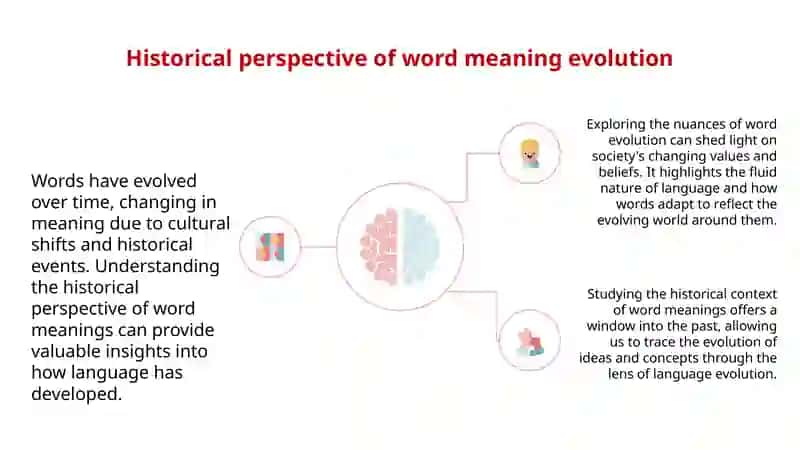 Historical perspective of word meaning evolution

Words have evolved over time, changing in meaning due to cultural shifts and historical events. Understanding the historical perspective of word meanings can provide valuable insights into how language has developed.

Exploring the nuances of word evolution can shed light on society's changing values and beliefs. It highlights the fluid nature of language and how words adapt to reflect the evolving world around them.

Studying the historical context of word meanings offers a window into the past, allowing us to trace the evolution of ideas and concepts through the lens of language evolution.